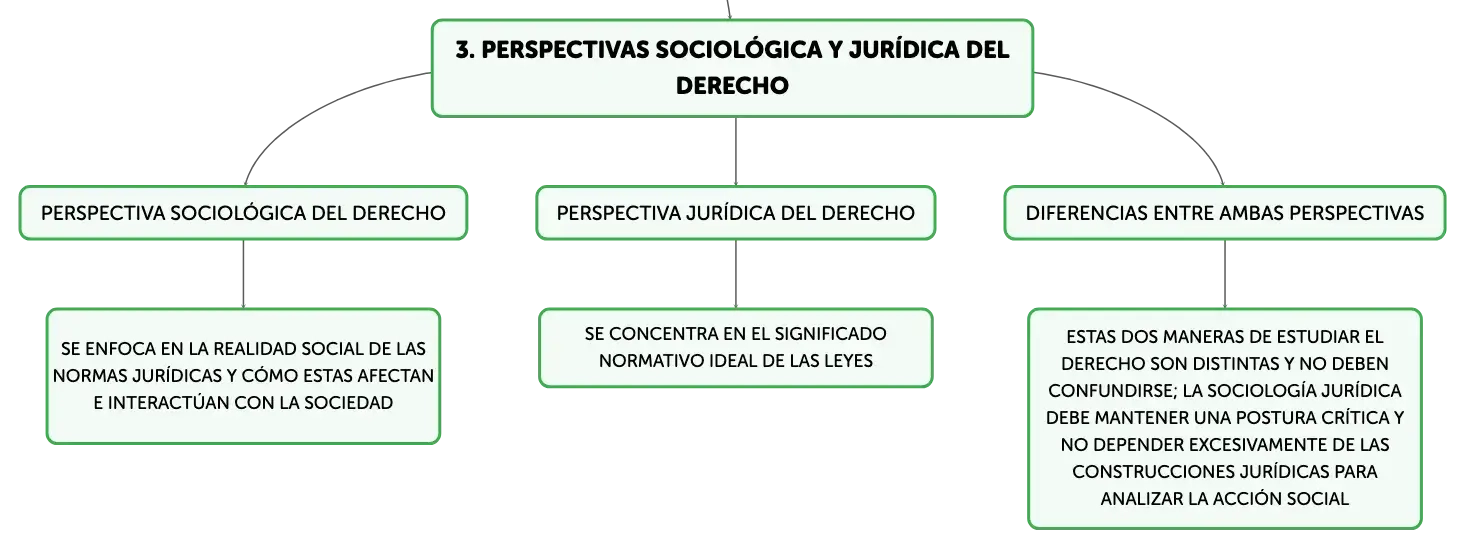 3. PERSPECTIVAS SOCIOLÓGICA Y JURÍDICA DEL DERECHO

PERSPECTIVA SOCIOLÓGICA DEL DERECHO

SE ENFOCA EN LA REALIDAD SOCIAL DE LAS NORMAS JURÍDICAS Y CÓMO ESTAS AFECTAN E INTERACTÚAN CON LA SOCIEDAD

PERSPECTIVA JURÍDICA DEL DERECHO

SE CONCENTRA EN EL SIGNIFICADO NORMATIVO IDEAL DE LAS LEYES

DIFERENCIAS ENTRE AMBAS PERSPECTIVAS

ESTAS DOS MANERAS DE ESTUDIAR EL DERECHO SON DISTINTAS Y NO DEBEN CONFUNDIRSE; LA SOCIOLOGÍA JURÍDICA DEBE MANTENER UNA POSTURA CRÍTICA Y NO DEPENDER EXCESIVAMENTE DE LAS CONSTRUCCIONES JURÍDICAS PARA ANALIZAR LA ACCIÓN SOCIAL